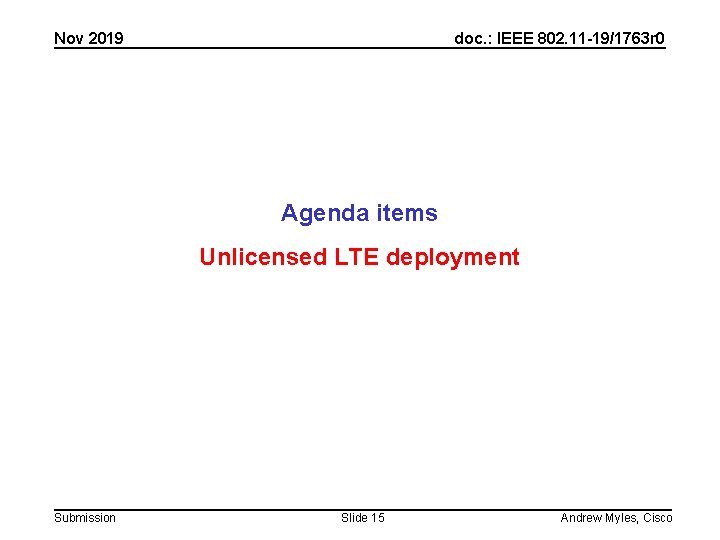 Nov 2019

doc.: IEEE 802.11-19/1763r0

Agenda items

Unlicensed LTE deployment

Submission

Slide 15

Andrew Myles, Cisco